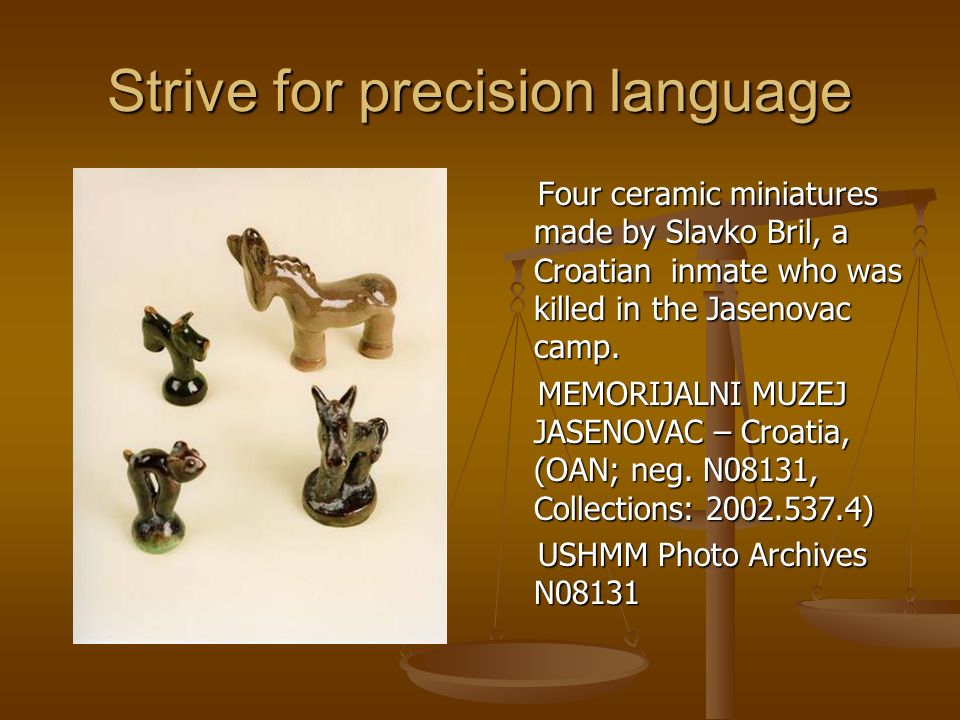 Strive for precision language

Four ceramic miniatures made by Slavko Bril, a Croatian inmate who was killed in the Jasenovac camp.

MEMORIJALNI MUZEJ JASENOVAC – Croatia, (OAN; neg. N08131, Collections: 2002.537.4)

USHMM Photo Archives N08131